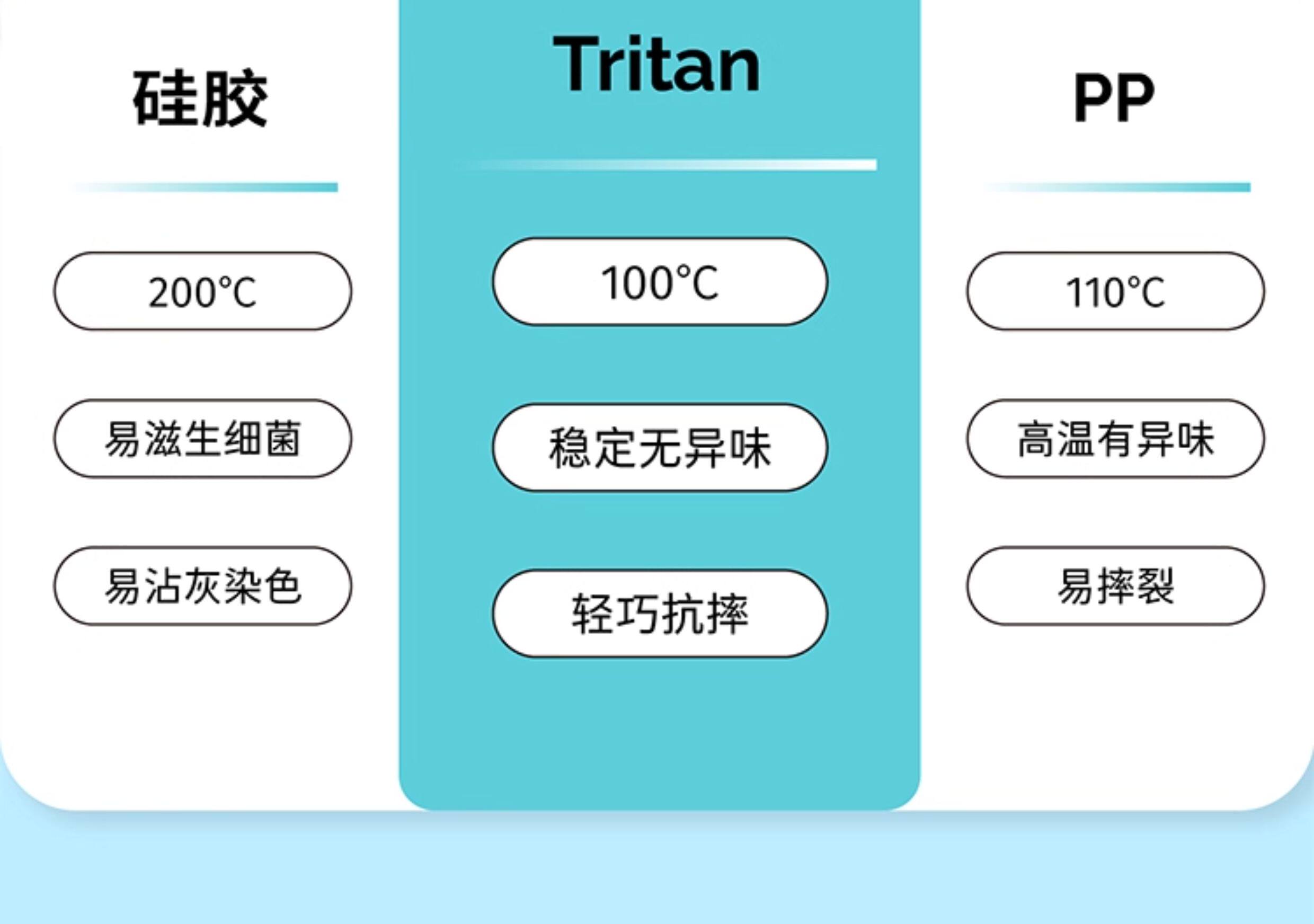 硅胶

200°C

易滋生细菌

易沾灰染色

Tritan

100°C

稳定无异味

轻巧抗摔

PP

110°C

高温有异味

易摔裂